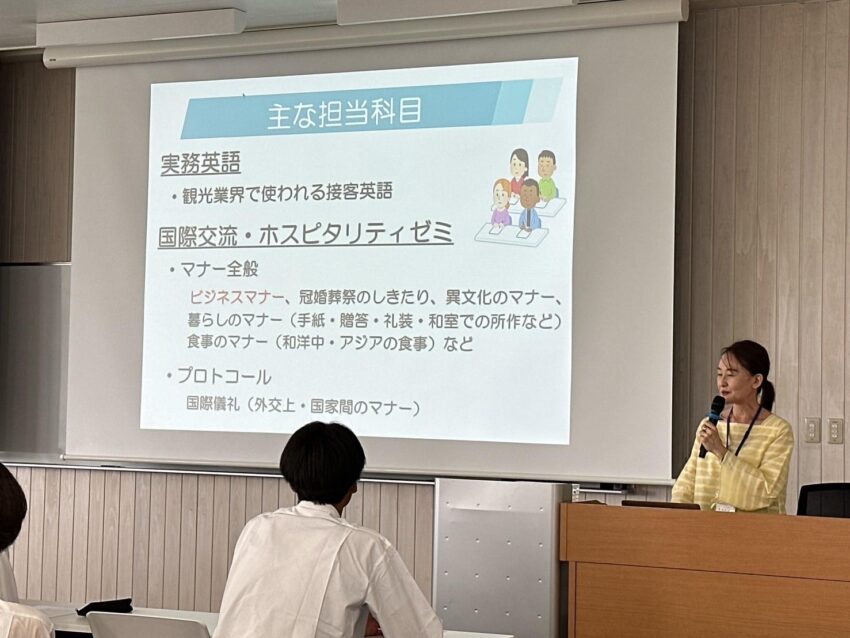 主な担当科目

実務英語

・観光業界で使われる接客英語

国際交流・ホスピタリティゼミ

・マナー全般

ビジネスマナー、冠婚葬祭のしきたり、異文化のマナー、暮らしのマナー（手紙・贈答・礼装・和室での所作など）食事のマナー（和洋中・アジアの食事）など

・プロトコール

国際儀礼（外交上・国家間のマナー）